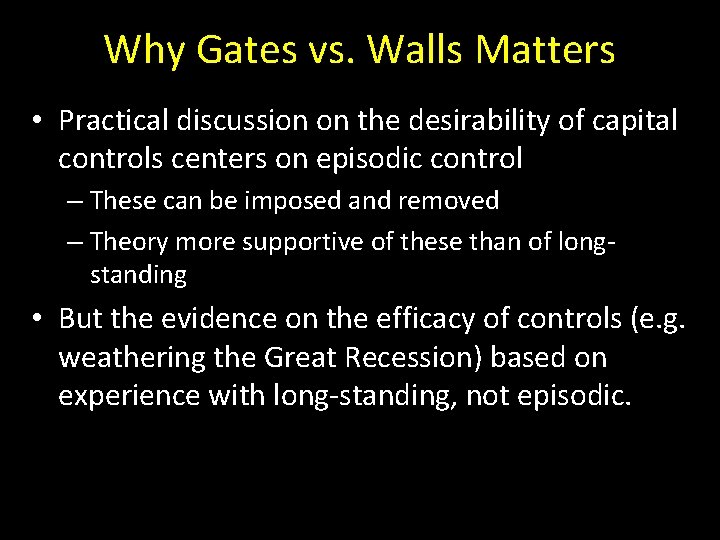 Why Gates vs. Walls Matters

• Practical discussion on the desirability of capital controls centers on episodic control

– These can be imposed and removed

– Theory more supportive of these than of long-standing

• But the evidence on the efficacy of controls (e.g. weathering the Great Recession) based on experience with long-standing, not episodic.